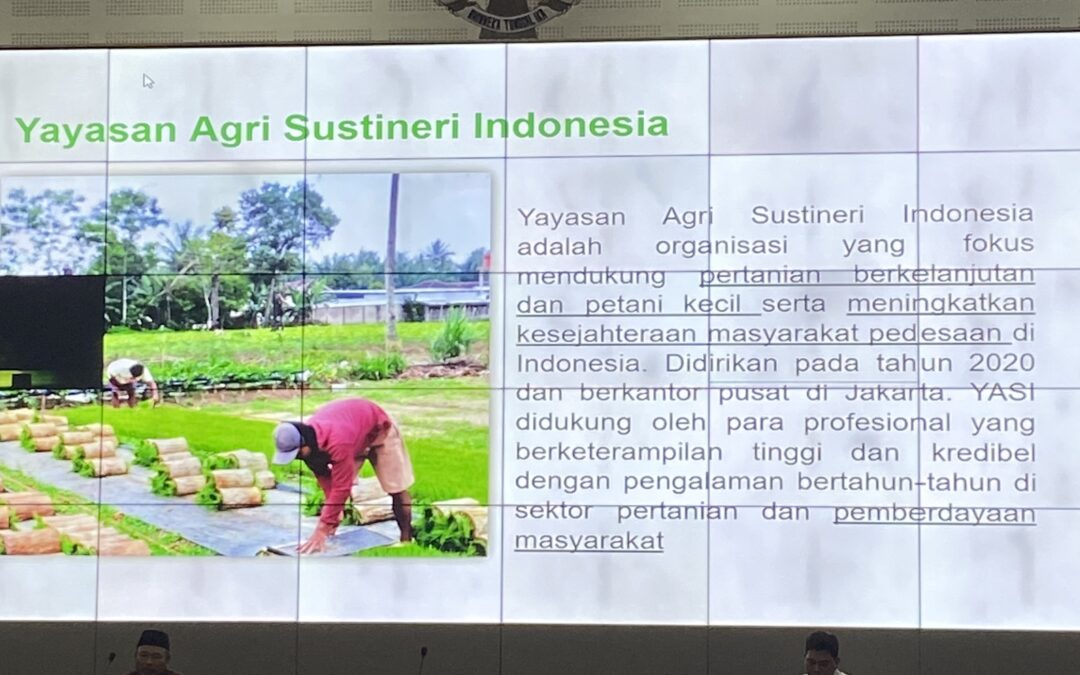 Yayasan Agri Sustineri Indonesia

Yayasan Agri Sustineri Indonesia adalah organisasi yang fokus mendukung pertanian berkelanjutan dan petani kecil serta meningkatkan kesejahteraan masyarakat pedesaan di Indonesia. Didirikan pada tahun 2020 dan berkantor pusat di Jakarta. YASI didukung oleh para profesional yang berketerampilan tinggi dan kredibel dengan pengalaman bertahun-tahun di sektor pertanian dan pemberdayaan masyarakat